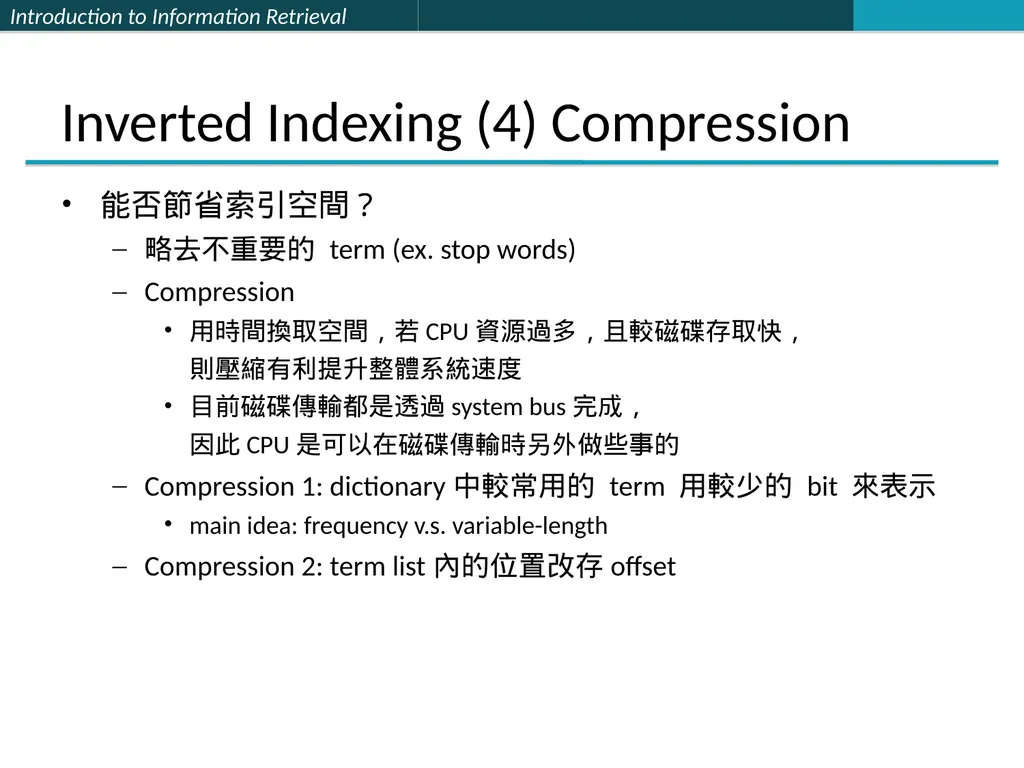 Introduction to Information Retrieval

Inverted Indexing (4) Compression

• 能否節省索引空間？
– 略去不重要的 term (ex. stop words)
– Compression
• 用時間換取空間，若 CPU 資源過多，且較磁碟存取快，則壓縮有利提升整體系統速度
• 目前磁碟傳輸都是透過 system bus 完成，因此 CPU 是可以在磁碟傳輸時另外做些事的
– Compression 1: dictionary 中較常用的 term 用較少的 bit 來表示
• main idea: frequency v.s. variable-length
– Compression 2: term list 內的位置改存 offset